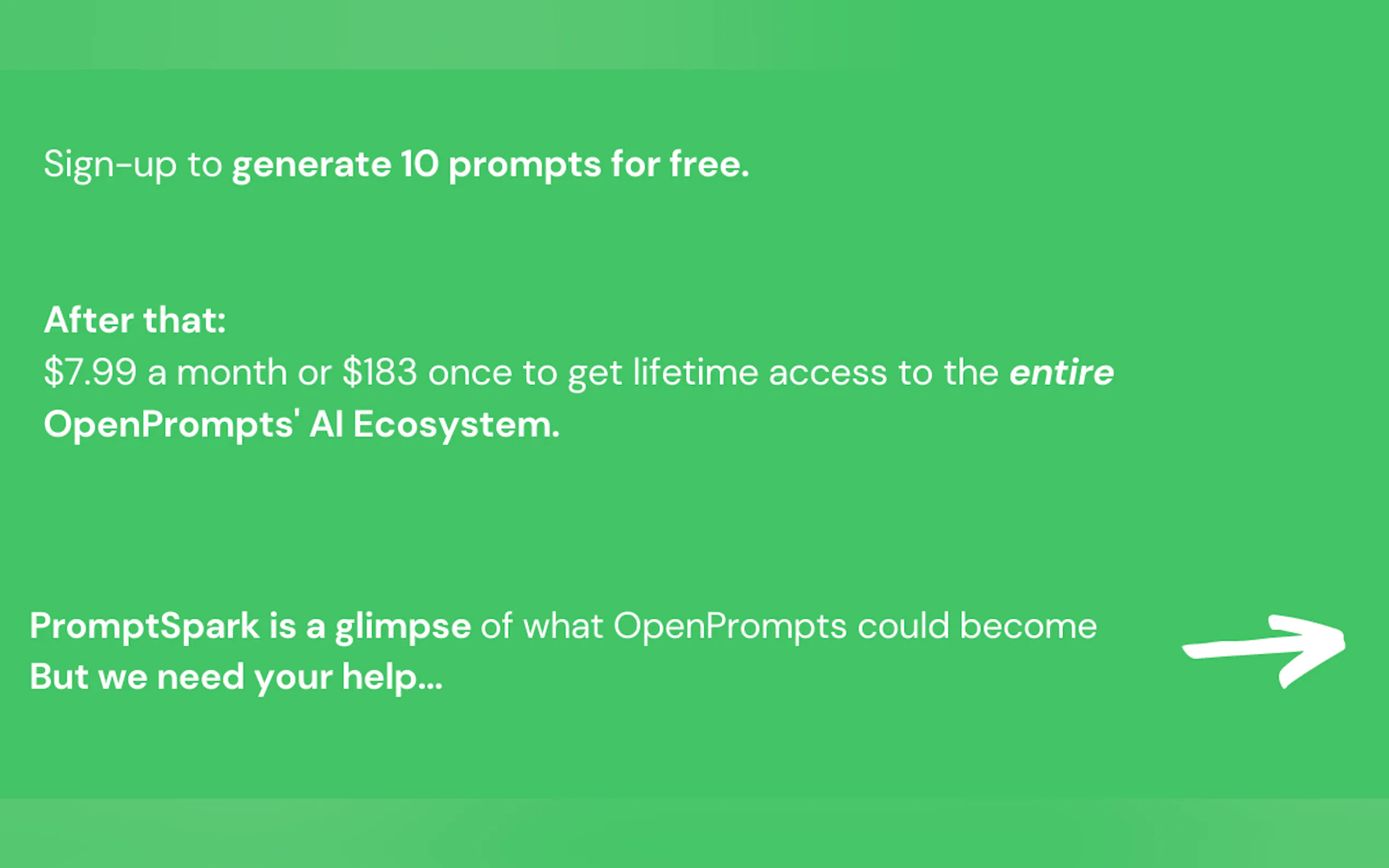 Sign-up to generate 10 prompts for free.

After that:
\$7.99 a month or \$183 once to get lifetime access to the entire OpenPrompts' AI Ecosystem.

PromptSpark is a glimpse of what OpenPrompts could become
But we need your help...